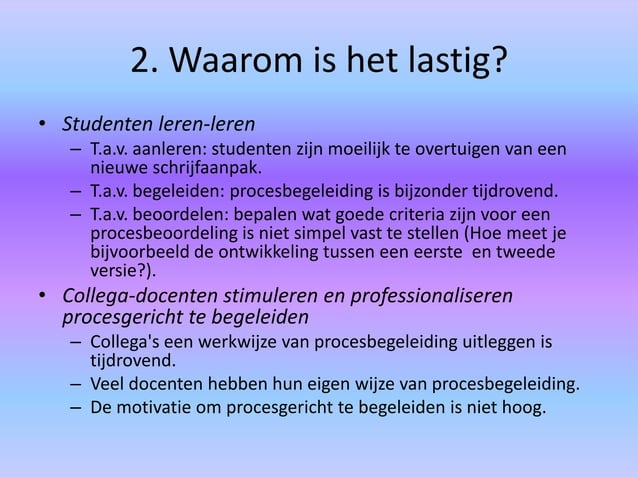 2. Waarom is het lastig?

• Studenten leren-leren
– T.a.v. aanleren: studenten zijn moeilijk te overtuigen van een nieuwe schrijfaanpak.
– T.a.v. begeleiden: procesbegeleiding is bijzonder tijdrovend.
– T.a.v. beoordelen: bepalen wat goede criteria zijn voor een procesbeoordeling is niet simpel vast te stellen (Hoe meet je bijvoorbeeld de ontwikkeling tussen een eerste en tweede versie?).

• Collega-docenten stimuleren en professionaliseren procesgericht te begeleiden
– Collega's een werkwijze van procesbegeleiding uitleggen is tijdrovend.
– Veel docenten hebben hun eigen wijze van procesbegeleiding.
– De motivatie om procesgericht te begeleiden is niet hoog.